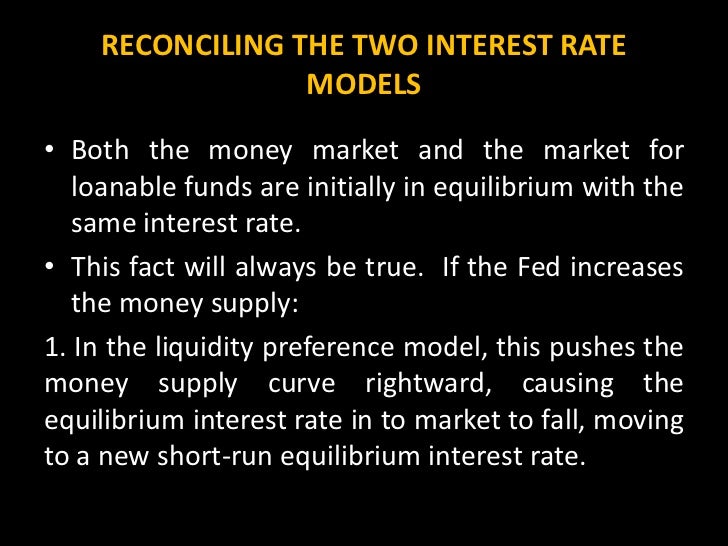 RECONCILING THE TWO INTEREST RATE MODELS

• Both the money market and the market for loanable funds are initially in equilibrium with the same interest rate.

• This fact will always be true. If the Fed increases the money supply:

1. In the liquidity preference model, this pushes the money supply curve rightward, causing the equilibrium interest rate in to market to fall, moving to a new short-run equilibrium interest rate.